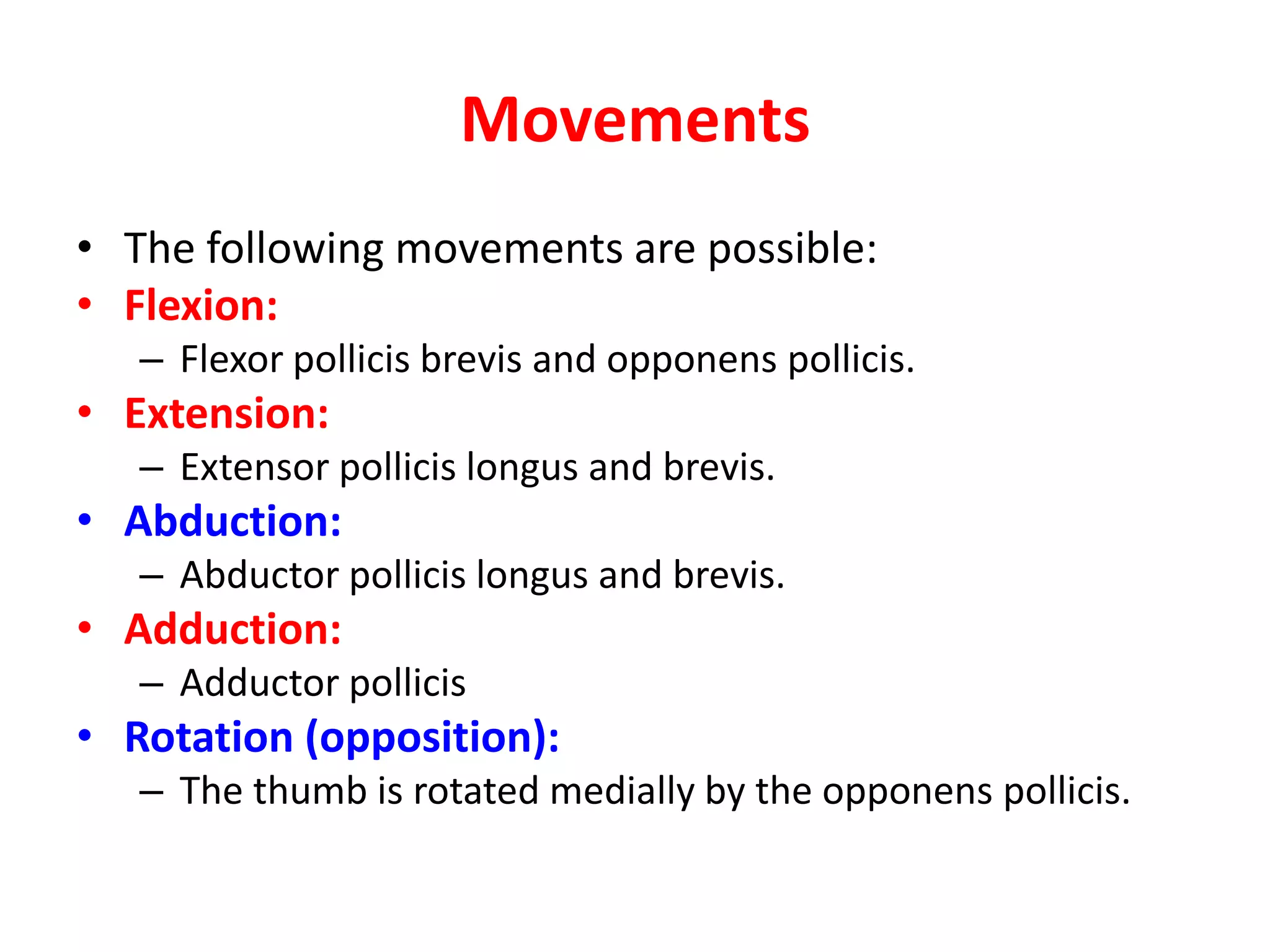 Movements

• The following movements are possible:
• Flexion:
– Flexor pollicis brevis and opponens pollicis.
• Extension:
– Extensor pollicis longus and brevis.
• Abduction:
– Abductor pollicis longus and brevis.
• Adduction:
– Adductor pollicis
• Rotation (opposition):
– The thumb is rotated medially by the opponens pollicis.